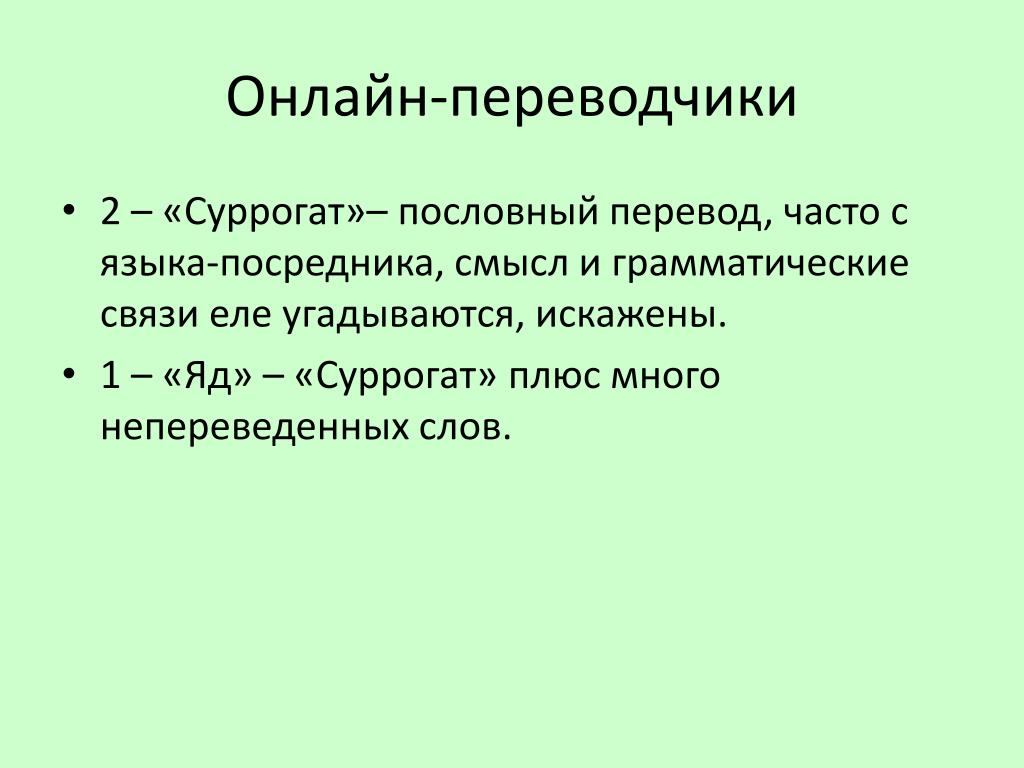 Онлайн-переводчики

• 2 – «Суррогат»– пословный перевод, часто с языка-посредника, смысл и грамматические связи еле угадываются, искажены.

• 1 – «Яд» – «Суррогат» плюс много непереведенных слов.